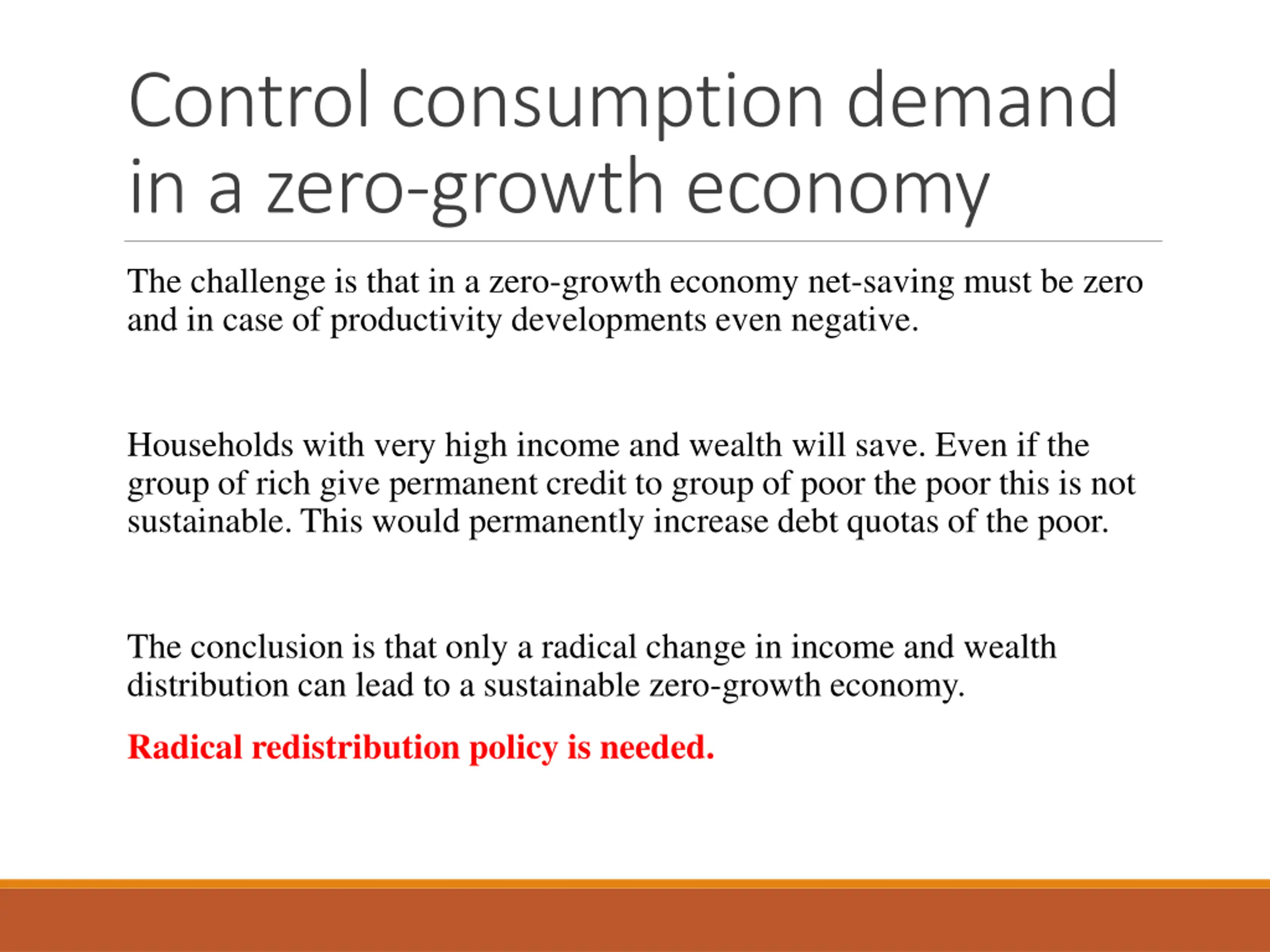 Control consumption demand in a zero-growth economy

The challenge is that in a zero-growth economy net-saving must be zero and in case of productivity developments even negative.

Households with very high income and wealth will save. Even if the group of rich give permanent credit to group of poor the poor this is not sustainable. This would permanently increase debt quotas of the poor.

The conclusion is that only a radical change in income and wealth distribution can lead to a sustainable zero-growth economy.

Radical redistribution policy is needed.